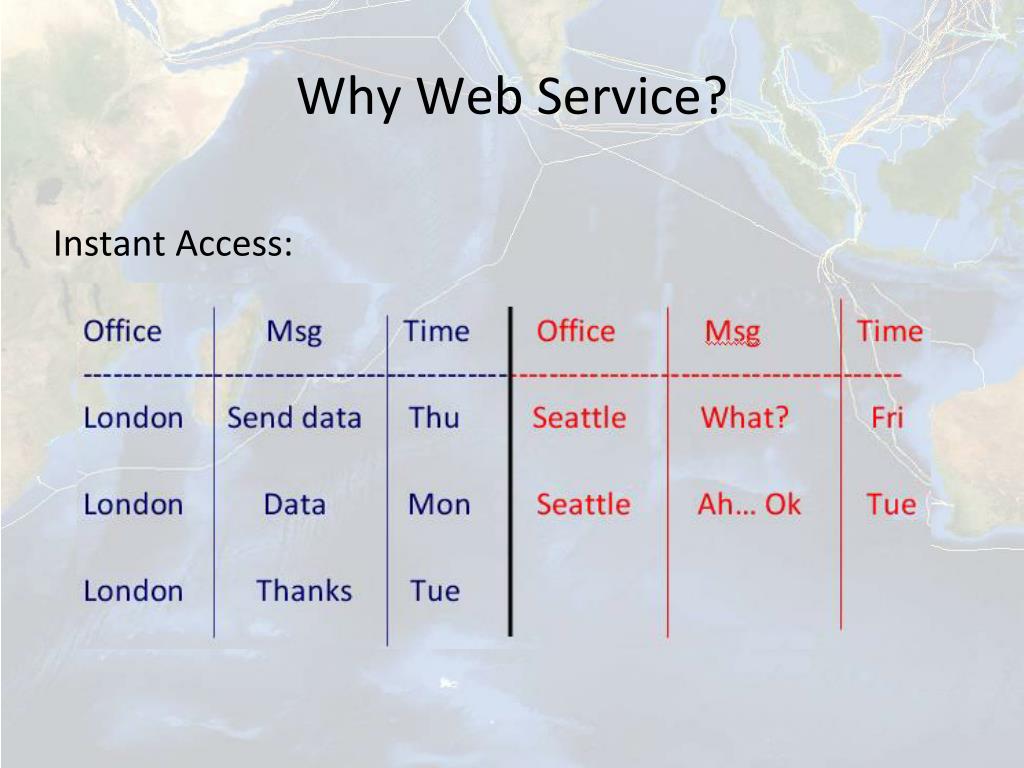 Why Web Service?

Instant Access:

| Office | Msg | Time | Office | Msg | Time |
|---|---|---|---|---|---|
| London | Send data | Thu | Seattle | What? | Fri |
| London | Data | Mon | Seattle | Ah… Ok | Tue |
| London | Thanks | Tue | | | |